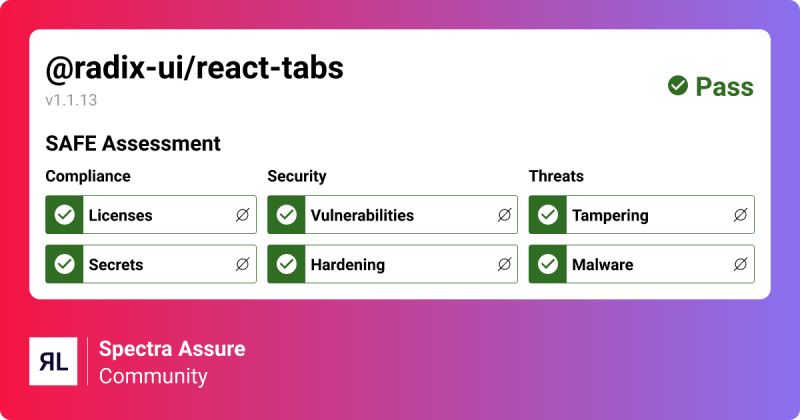 @radix-ui/react-tabs
v1.1.13

Pass

SAFE Assessment

Compliance
Licenses ∅
Secrets ∅

Security
Vulnerabilities ∅
Hardening ∅

Threats
Tampering ∅
Malware ∅

ЯL
Spectra Assure
Community